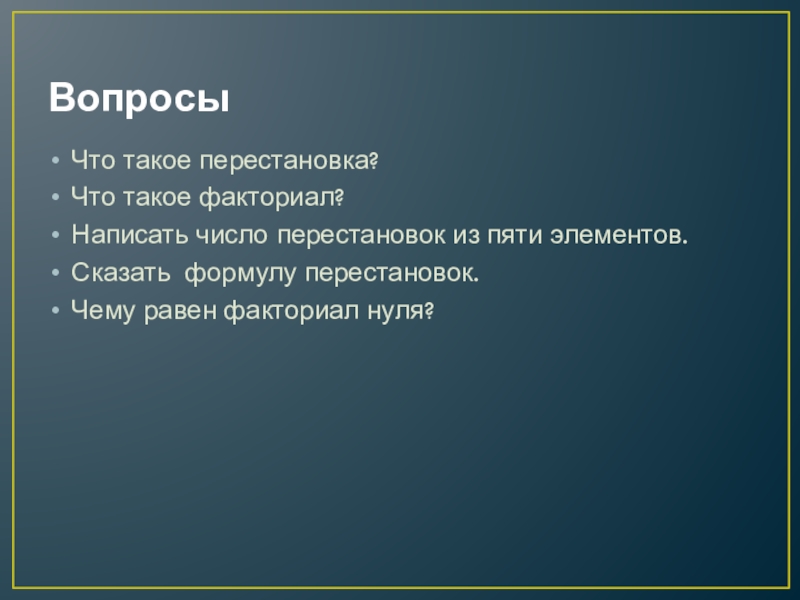 Вопросы

• Что такое перестановка?
• Что такое факториал?
• Написать число перестановок из пяти элементов.
• Сказать  формулу перестановок.
• Чему равен факториал нуля?